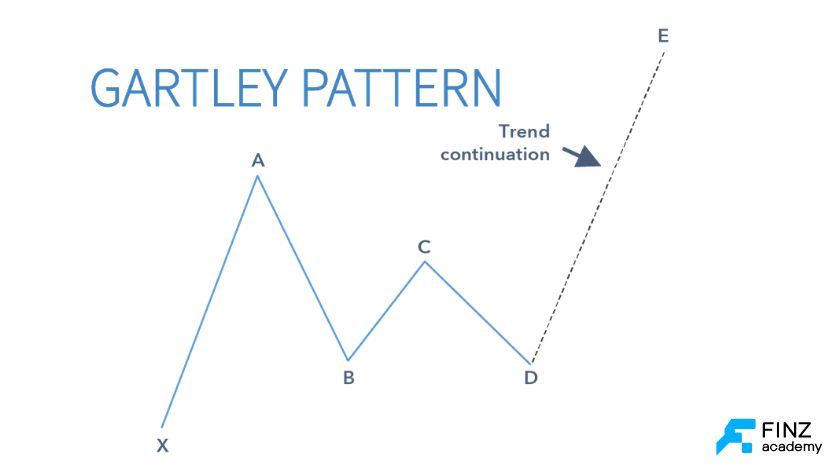 GARTLEY PATTERN

E

Trend continuation

A

C

B

D

X

FINZ academy